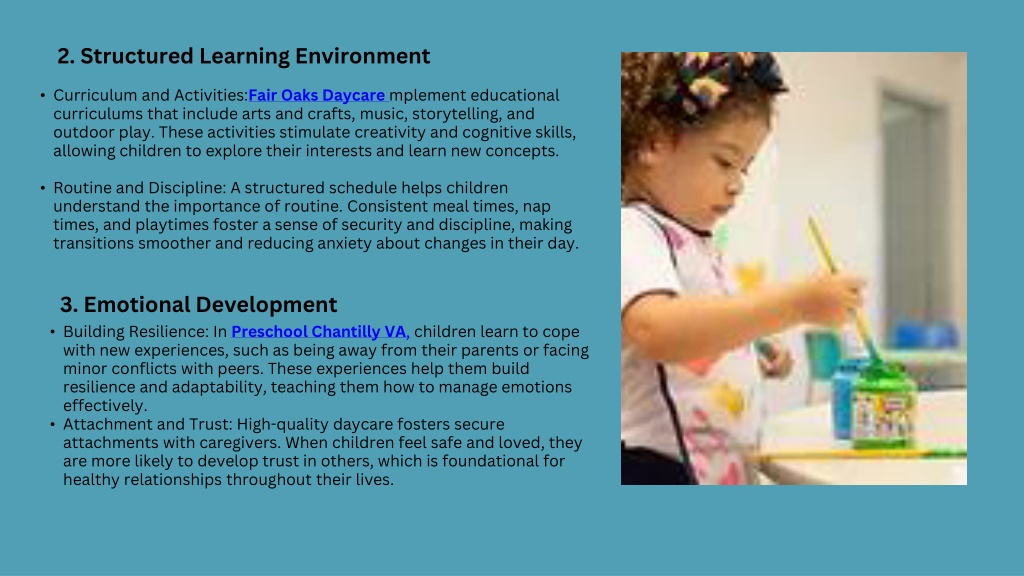 2. Structured Learning Environment

• Curriculum and Activities:Fair Oaks Daycare mplement educational curriculums that include arts and crafts, music, storytelling, and outdoor play. These activities stimulate creativity and cognitive skills, allowing children to explore their interests and learn new concepts.

• Routine and Discipline: A structured schedule helps children understand the importance of routine. Consistent meal times, nap times, and playtimes foster a sense of security and discipline, making transitions smoother and reducing anxiety about changes in their day.

3. Emotional Development

• Building Resilience: In Preschool Chantilly VA, children learn to cope with new experiences, such as being away from their parents or facing minor conflicts with peers. These experiences help them build resilience and adaptability, teaching them how to manage emotions effectively.
• Attachment and Trust: High-quality daycare fosters secure attachments with caregivers. When children feel safe and loved, they are more likely to develop trust in others, which is foundational for healthy relationships throughout their lives.